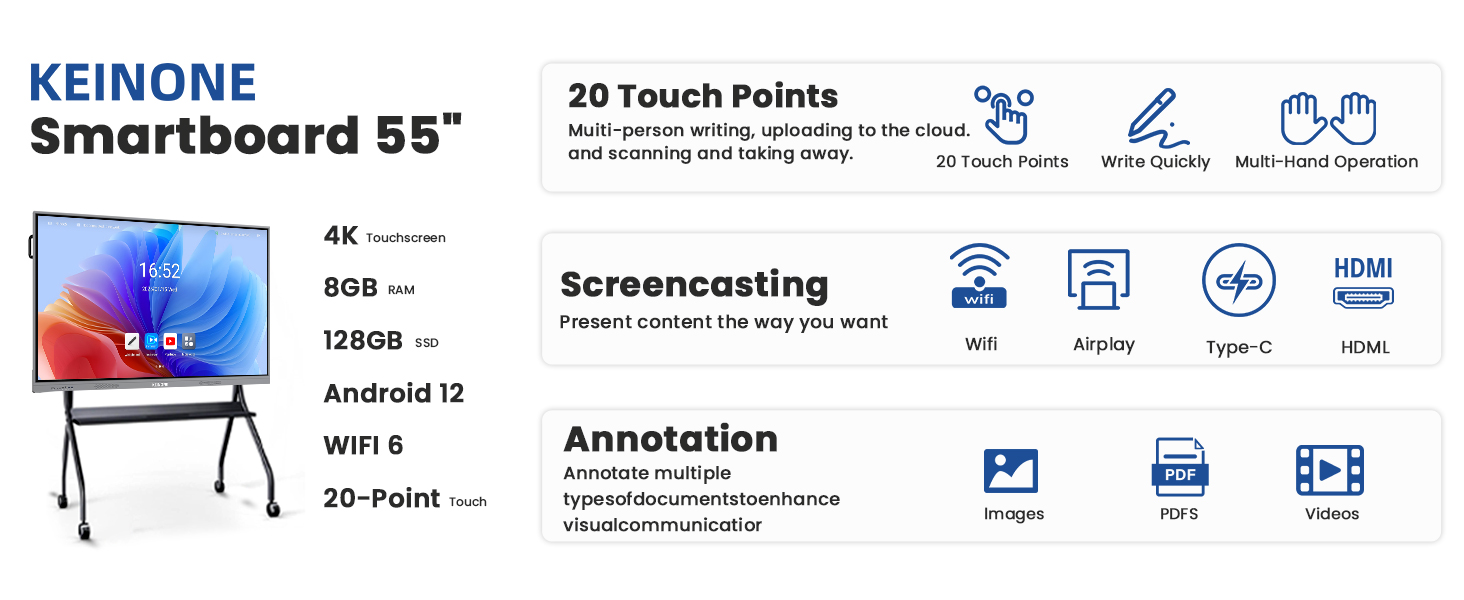 KEINONE
Smartboard 55"

16:52

4K Touchscreen
8GB RAM
128GB SSD
Android 12
WIFI 6
20-Point Touch

20 Touch Points
Muiti-person writing, uploading to the cloud. and scanning and taking away.

20 Touch Points
Write Quickly
Multi-Hand Operation

Screencasting
Present content the way you want

wifi
Wifi
Airplay
Type-C
HDMI
HDML

Annotation
Annotate multiple typesofdocumentstoenhance visualcommunicatior

Images
PDF
PDFS
Videos